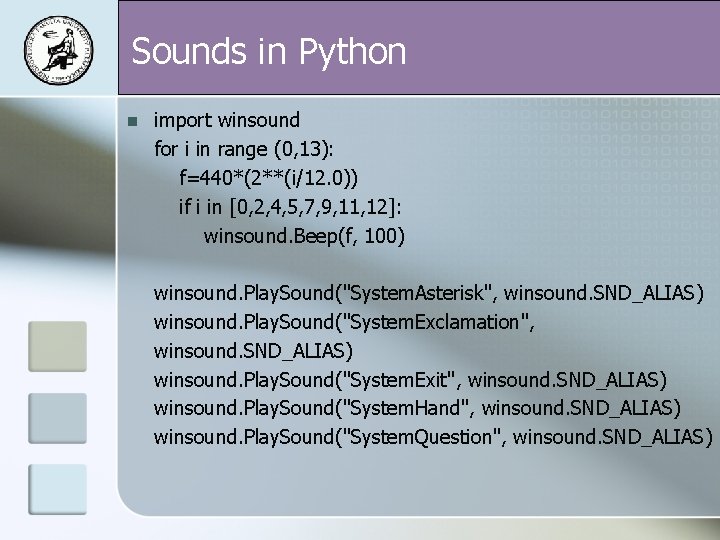 Sounds in Python

import winsound
for i in range (0,13):
f=440*(2**(i/12.0))
if i in [0,2,4,5,7,9,11,12]:
winsound.Beep(f, 100)

winsound.PlaySound("SystemAsterisk", winsound.SND_ALIAS)
winsound.PlaySound("SystemExclamation", winsound.SND_ALIAS)
winsound.PlaySound("SystemExit", winsound.SND_ALIAS)
winsound.PlaySound("SystemHand", winsound.SND_ALIAS)
winsound.PlaySound("SystemQuestion", winsound.SND_ALIAS)